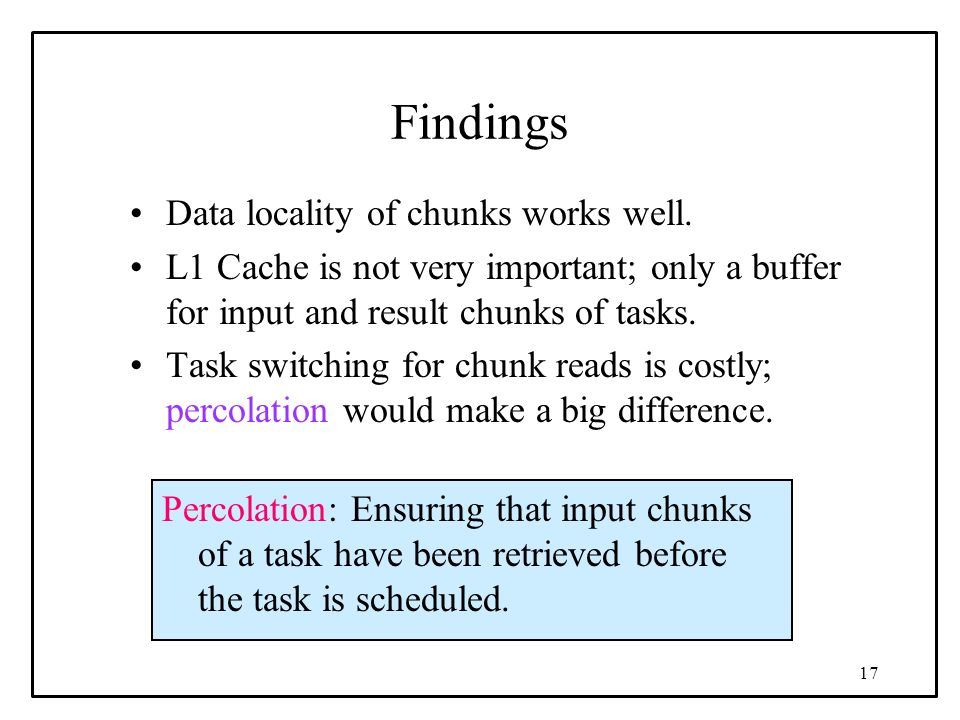 Findings

• Data locality of chunks works well.

• L1 Cache is not very important; only a buffer for input and result chunks of tasks.

• Task switching for chunk reads is costly; percolation would make a big difference.

Percolation: Ensuring that input chunks of a task have been retrieved before the task is scheduled.

17